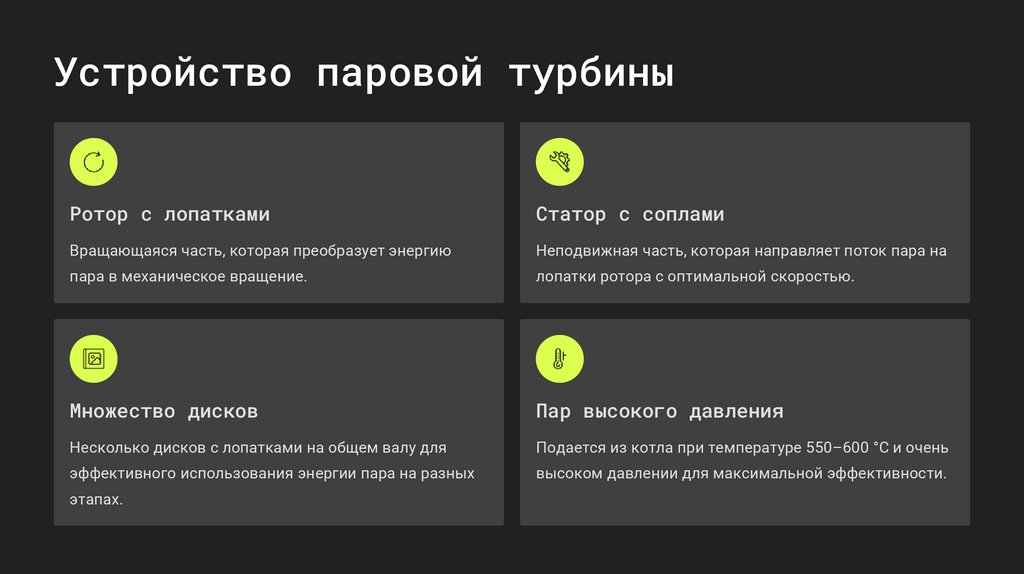 Устройство паровой турбины

Ротор с лопатками

Вращающаяся часть, которая преобразует энергию пара в механическое вращение.

Статор с соплами

Неподвижная часть, которая направляет поток пара на лопатки ротора с оптимальной скоростью.

Множество дисков

Несколько дисков с лопатками на общем валу для эффективного использования энергии пара на разных этапах.

Пар высокого давления

Подается из котла при температуре 550–600 °C и очень высоком давлении для максимальной эффективности.